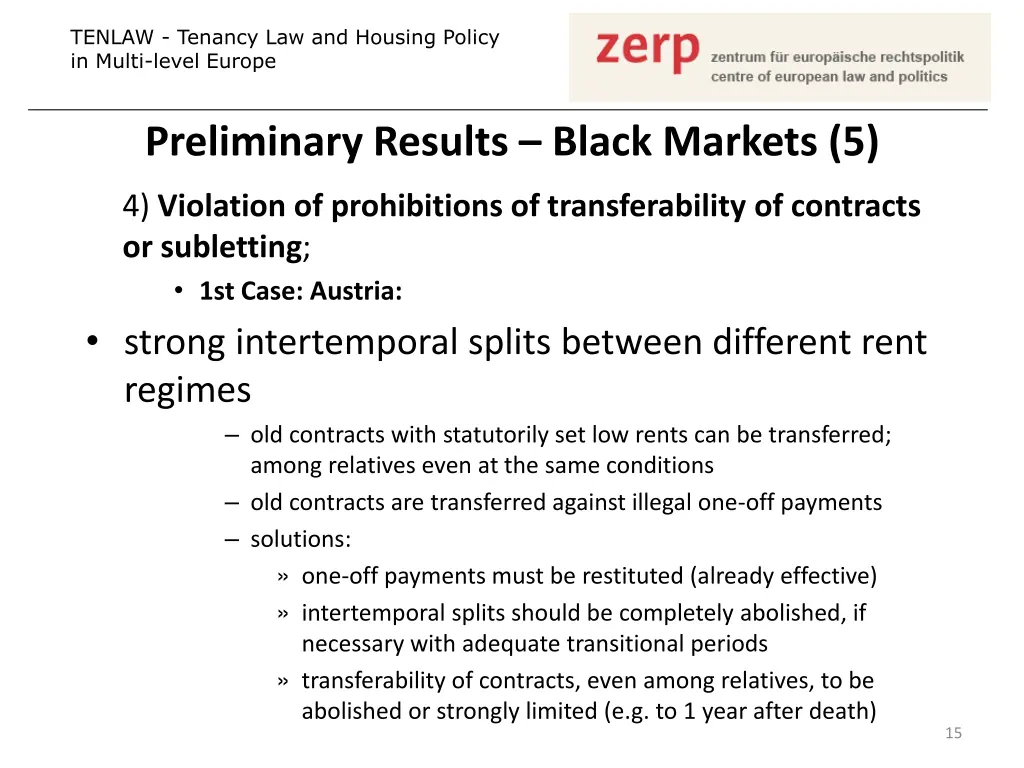 TENLAW - Tenancy Law and Housing Policy in Multi-level Europe

zerp zentrum für europäische rechtspolitik centre of european law and politics

Preliminary Results – Black Markets (5)

4) Violation of prohibitions of transferability of contracts or subletting;

• 1st Case: Austria:

• strong intertemporal splits between different rent regimes

– old contracts with statutorily set low rents can be transferred; among relatives even at the same conditions

– old contracts are transferred against illegal one-off payments

– solutions:

» one-off payments must be restituted (already effective)

» intertemporal splits should be completely abolished, if necessary with adequate transitional periods

» transferability of contracts, even among relatives, to be abolished or strongly limited (e.g. to 1 year after death)

15